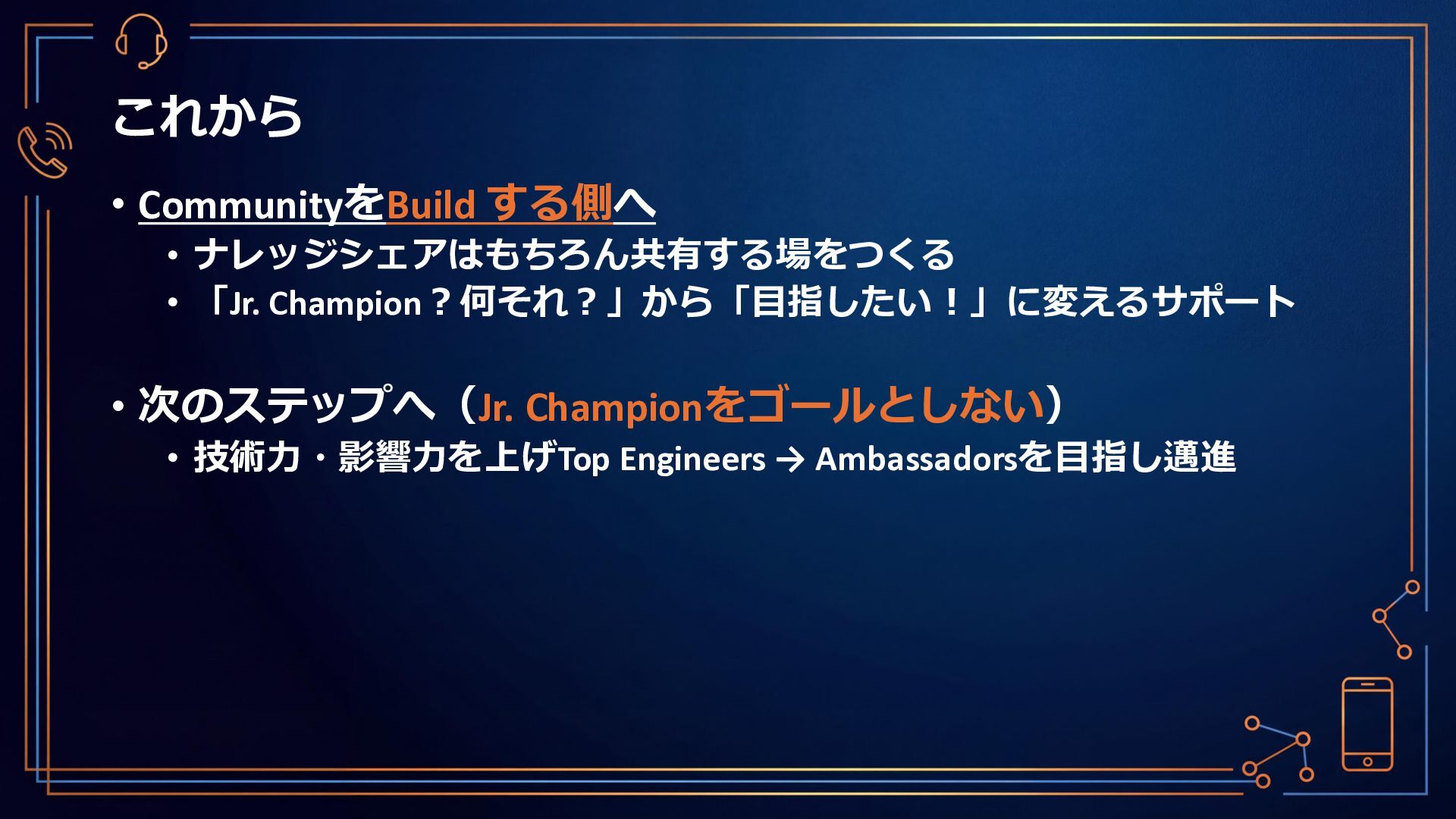 これから

• CommunityをBuild する側へ
  • ナレッジシェアはもちろん共有する場をつくる
  • 「Jr. Champion？何それ？」から「目指したい！」に変えるサポート

• 次のステップへ（Jr. Championをゴールとしない）
  • 技術力・影響力を上げTop Engineers → Ambassadorsを目指し邁進